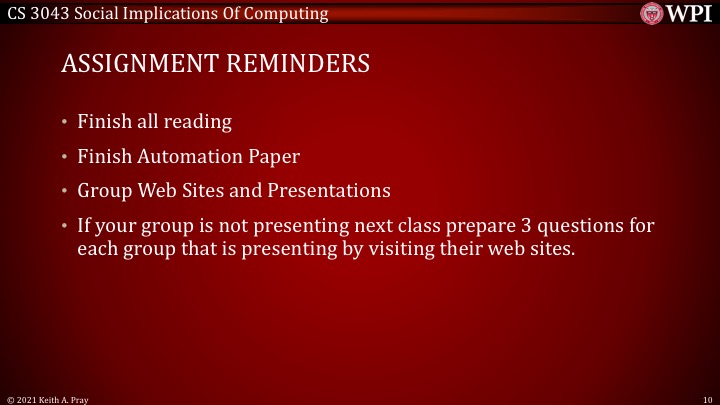 CS 3043 Social Implications Of Computing

WPI

ASSIGNMENT REMINDERS

• Finish all reading
• Finish Automation Paper
• Group Web Sites and Presentations
• If your group is not presenting next class prepare 3 questions for each group that is presenting by visiting their web sites.

© 2021 Keith A. Pray

10